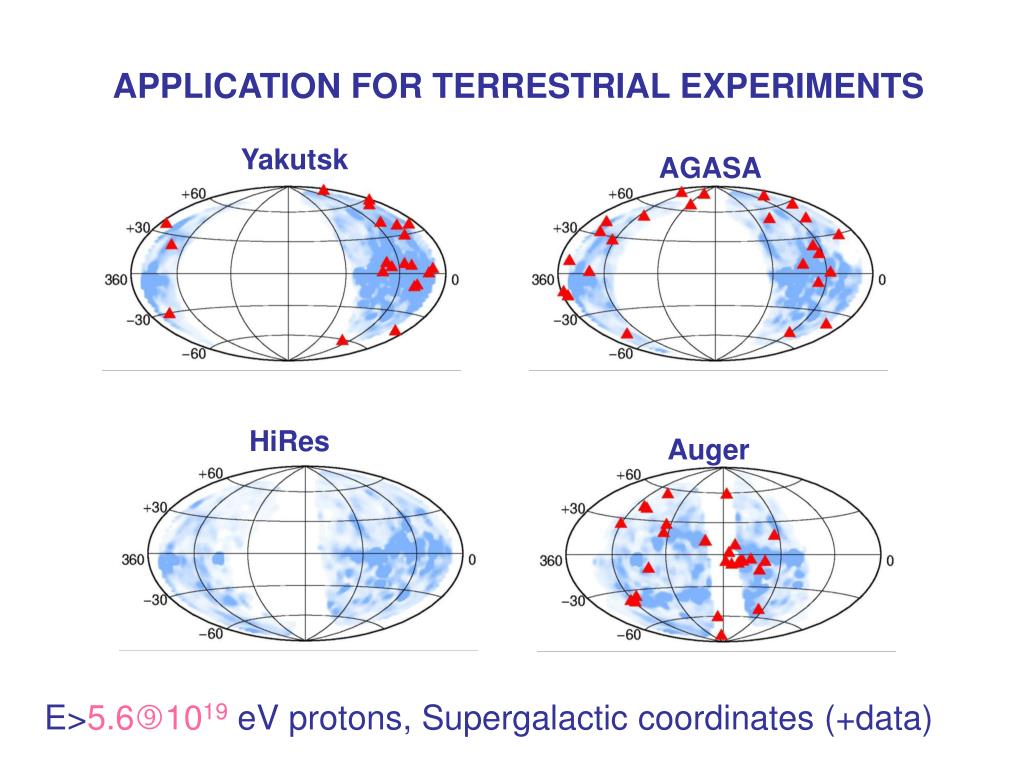 APPLICATION FOR TERRESTRIAL EXPERIMENTS

Yakutsk

+60
+30
360
0
−30
−60

AGASA

+60
+30
360
0
−30
−60

HiRes

+60
+30
360
0
−30
−60

Auger

+60
+30
360
0
−30
−60

E>5.6⑨$10^{19}$ eV protons, Supergalactic coordinates (+data)